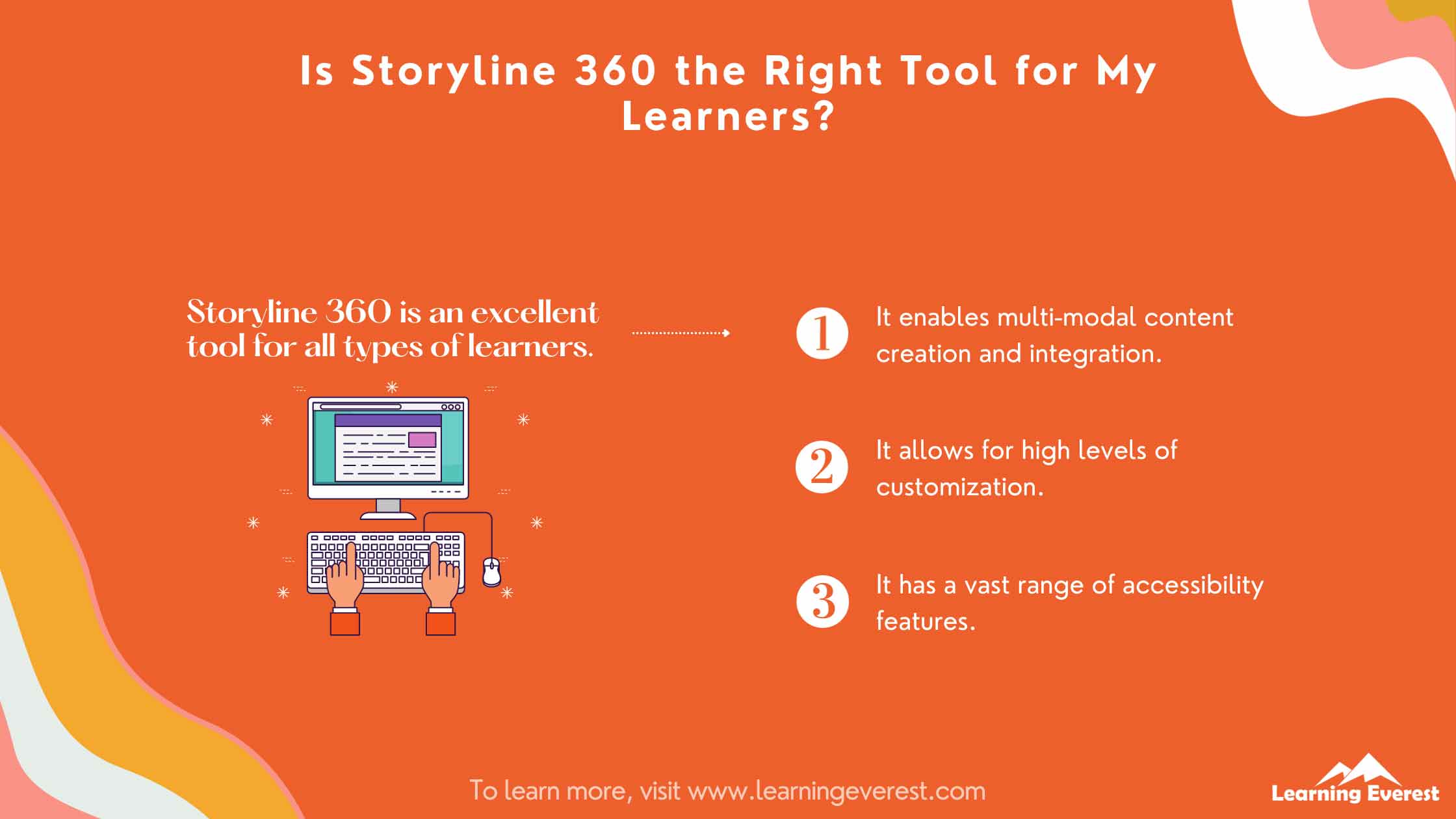 Is Storyline 360 the Right Tool for My Learners?

Storyline 360 is an excellent tool for all types of learners.

1 It enables multi-modal content creation and integration.

2 It allows for high levels of customization.

3 It has a vast range of accessibility features.

To learn more, visit www.learningeverest.com

Learning Everest